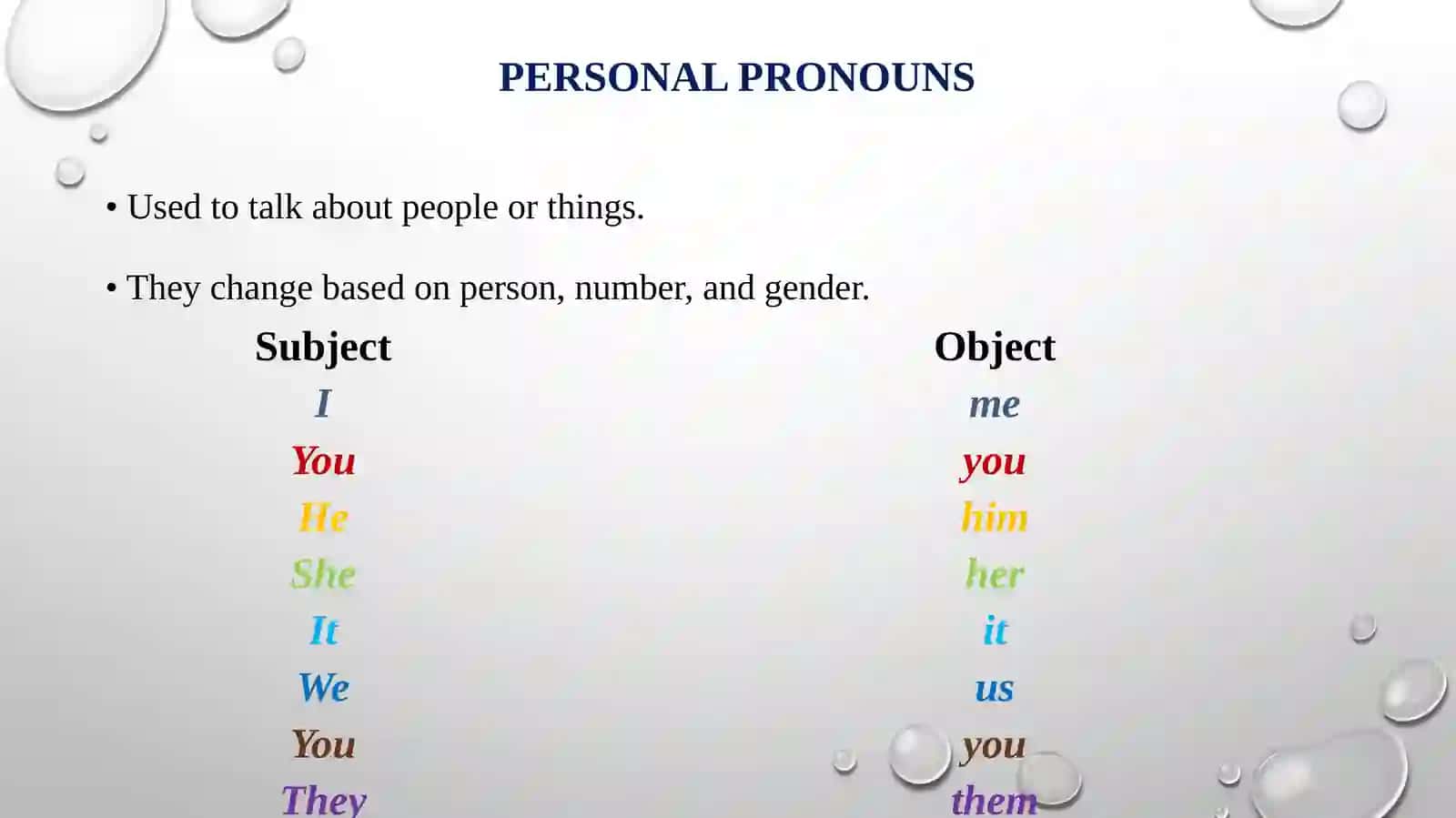 PERSONAL PRONOUNS

• Used to talk about people or things.

• They change based on person, number, and gender.

| Subject | Object |
|---|---|
| I | me |
| You | you |
| He | him |
| She | her |
| It | it |
| We | us |
| You | you |
| They | them |